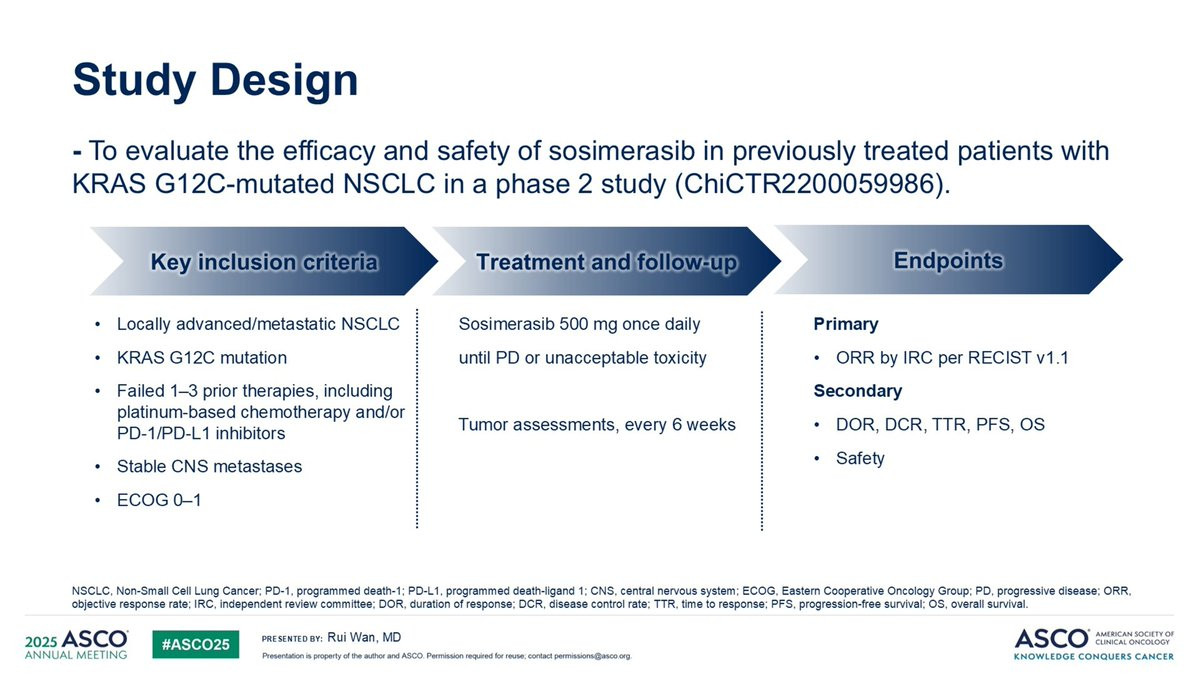 Study Design

- To evaluate the efficacy and safety of sosimerasib in previously treated patients with KRAS G12C-mutated NSCLC in a phase 2 study (ChiCTR2200059986).

Key inclusion criteria

• Locally advanced/metastatic NSCLC
• KRAS G12C mutation
• Failed 1–3 prior therapies, including platinum-based chemotherapy and/or PD-1/PD-L1 inhibitors
• Stable CNS metastases
• ECOG 0–1

Treatment and follow-up

Sosimerasib 500 mg once daily
until PD or unacceptable toxicity

Tumor assessments, every 6 weeks

Endpoints

Primary
• ORR by IRC per RECIST v1.1
Secondary
• DOR, DCR, TTR, PFS, OS
• Safety

NSCLC, Non-Small Cell Lung Cancer; PD-1, programmed death-1; PD-L1, programmed death-ligand 1; CNS, central nervous system; ECOG, Eastern Cooperative Oncology Group; PD, progressive disease; ORR, objective response rate; IRC, independent review committee; DOR, duration of response; DCR, disease control rate; TTR, time to response; PFS, progression-free survival; OS, overall survival.

2025 ASCO ANNUAL MEETING

#ASCO25

PRESENTED BY: Rui Wan, MD

Presentation is property of the author and ASCO. Permission required for reuse; contact permissions@asco.org.

ASCO AMERICAN SOCIETY OF CLINICAL ONCOLOGY
KNOWLEDGE CONQUERS CANCER